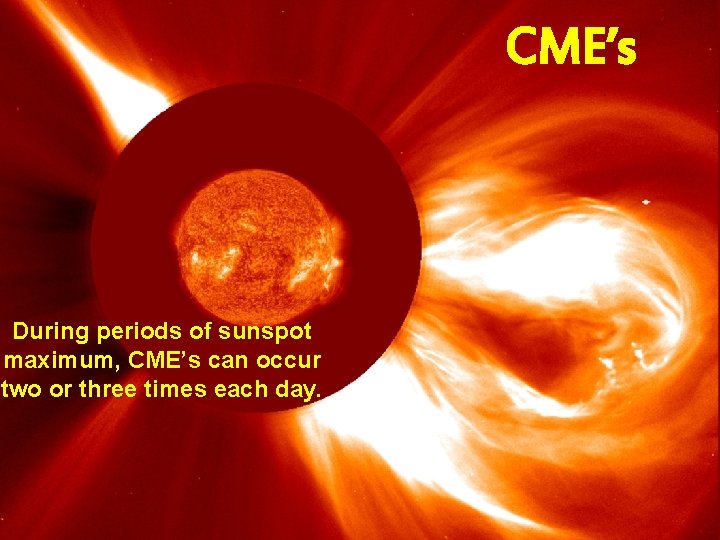 CME's

During periods of sunspot maximum, CME's can occur two or three times each day.